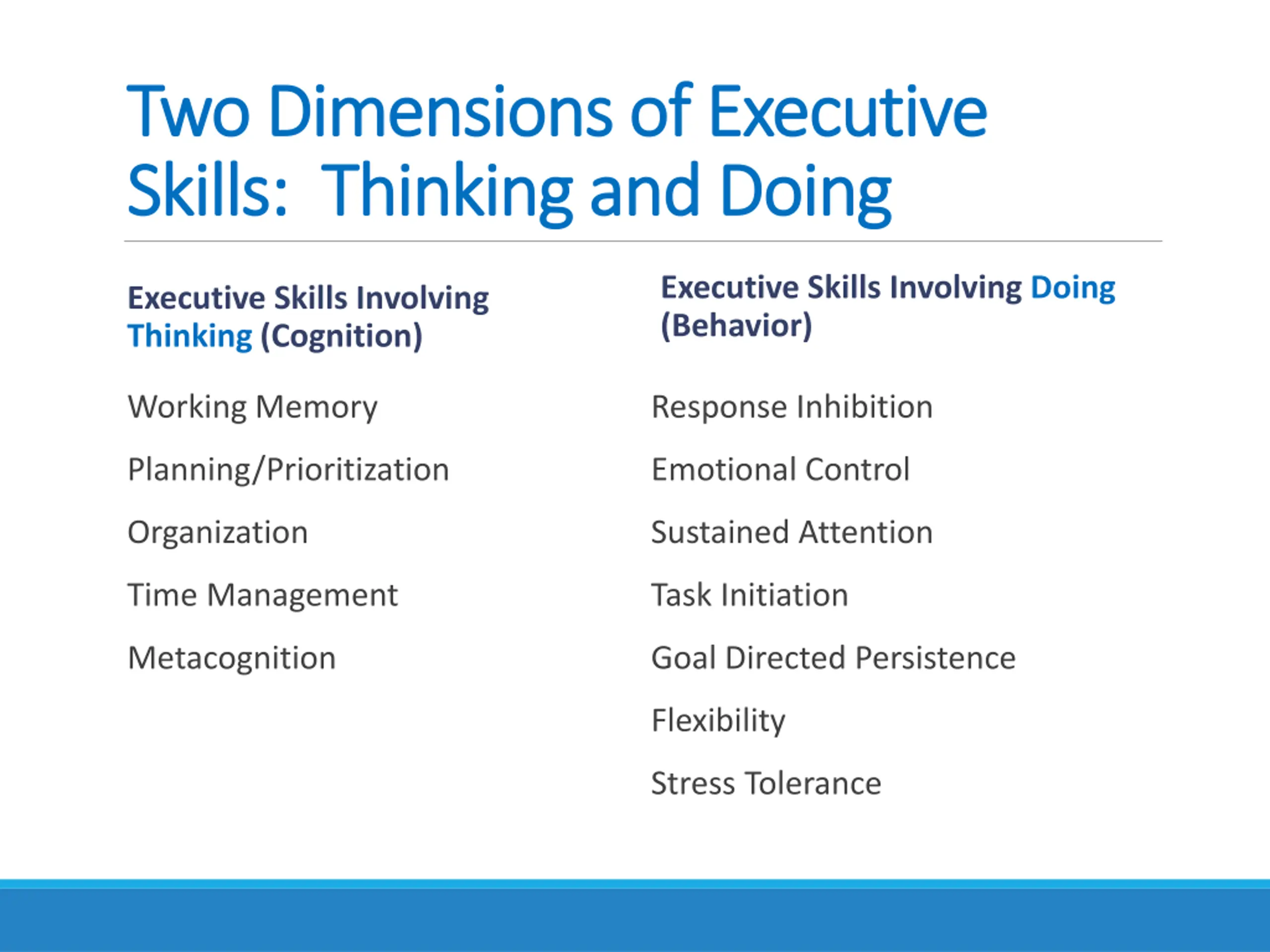 Two Dimensions of Executive Skills: Thinking and Doing

Executive Skills Involving Thinking (Cognition)

Working Memory

Planning/Prioritization

Organization

Time Management

Metacognition

Executive Skills Involving Doing (Behavior)

Response Inhibition

Emotional Control

Sustained Attention

Task Initiation

Goal Directed Persistence

Flexibility

Stress Tolerance